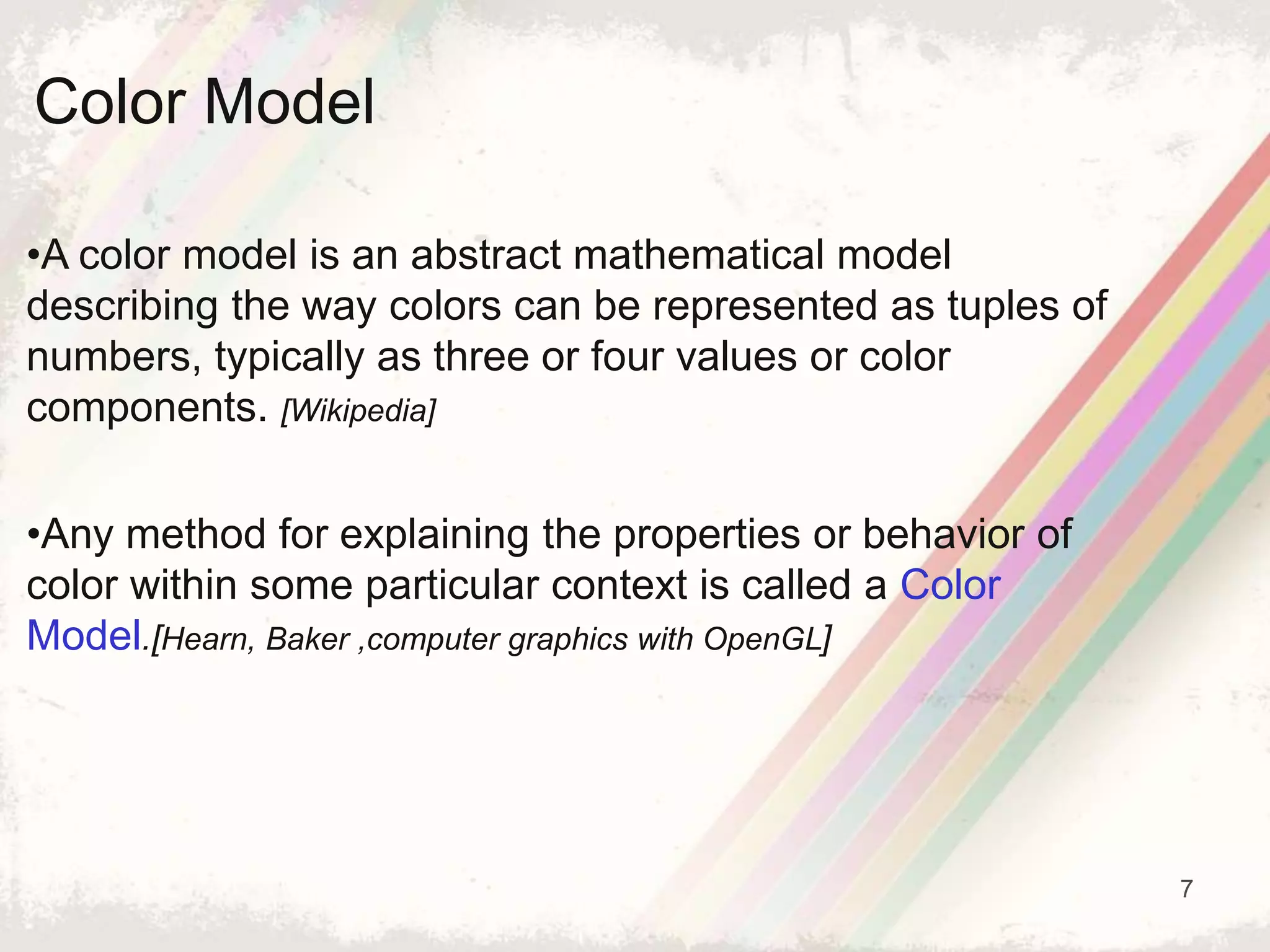 Color Model

•A color model is an abstract mathematical model describing the way colors can be represented as tuples of numbers, typically as three or four values or color components. [Wikipedia]

•Any method for explaining the properties or behavior of color within some particular context is called a Color Model.[Hearn, Baker ,computer graphics with OpenGL]

7